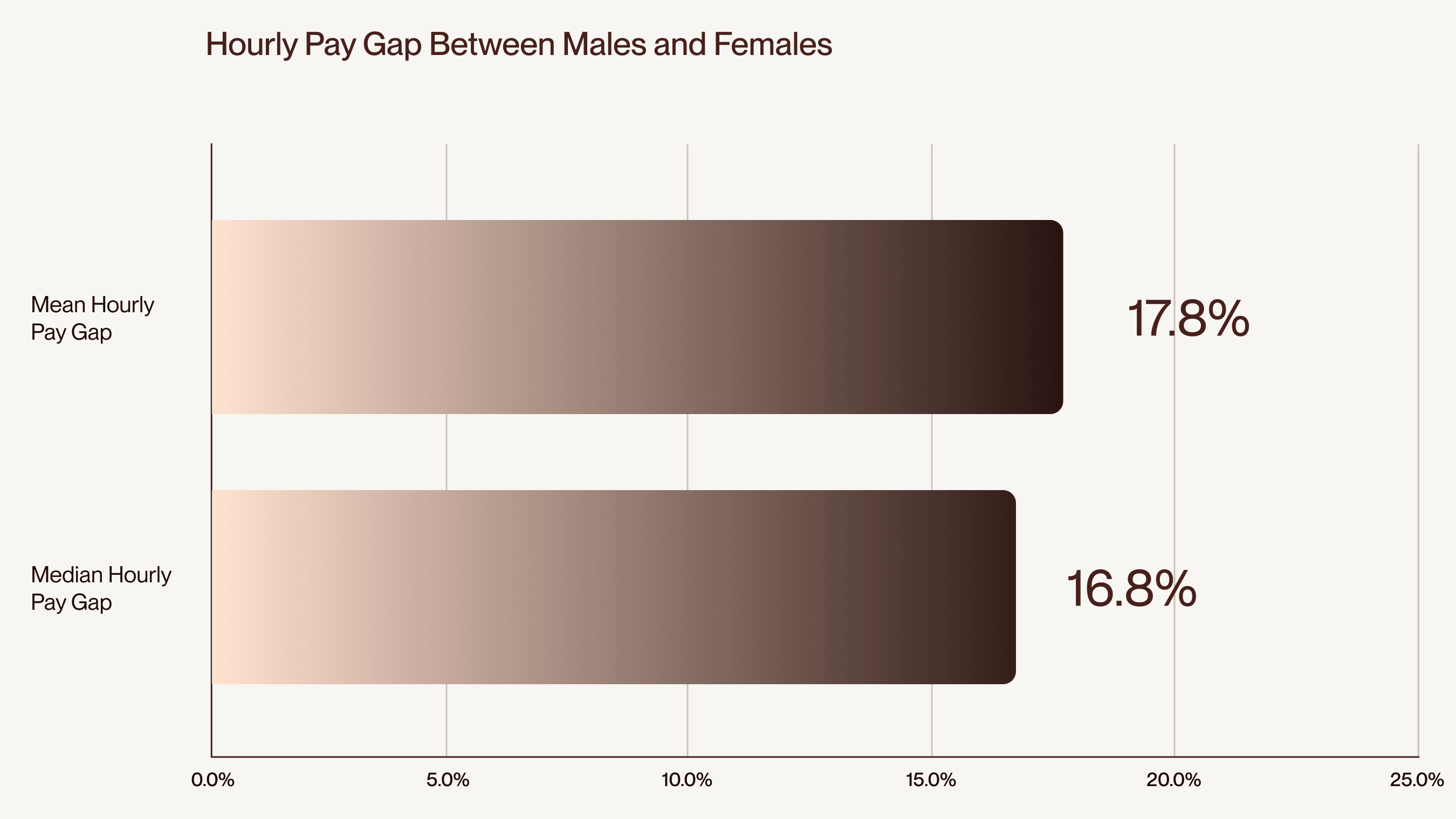 Hourly Pay Gap Between Males and Females

Mean Hourly Pay Gap

17.8%

Median Hourly Pay Gap

16.8%

0.0%
5.0%
10.0%
15.0%
20.0%
25.0%